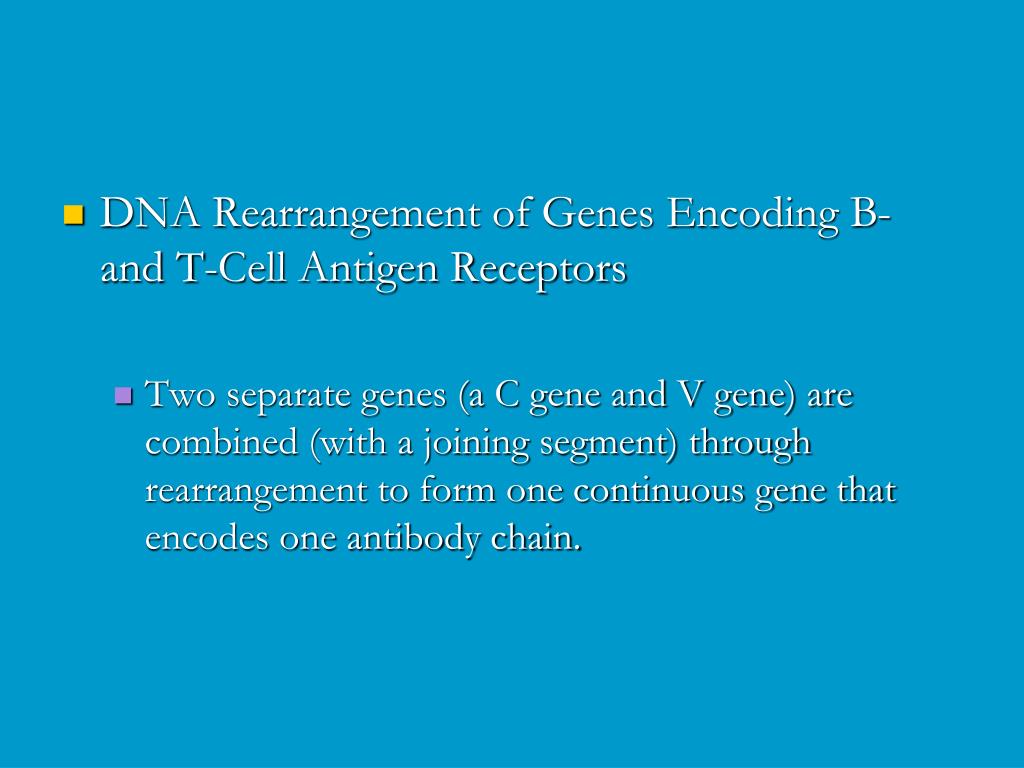 DNA Rearrangement of Genes Encoding B- and T-Cell Antigen Receptors

Two separate genes (a C gene and V gene) are combined (with a joining segment) through rearrangement to form one continuous gene that encodes one antibody chain.